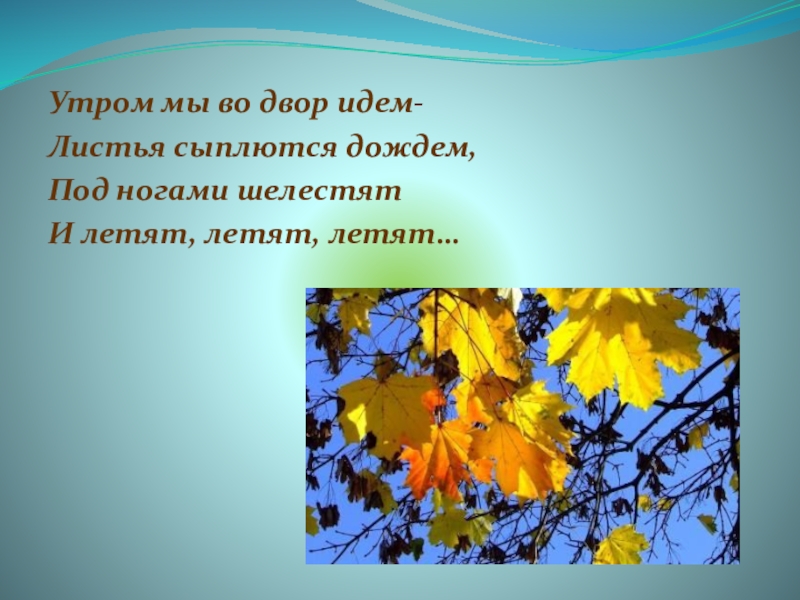 Утром мы во двор идем-
Листья сыплются дождем,
Под ногами шелестят
И летят, летят, летят…